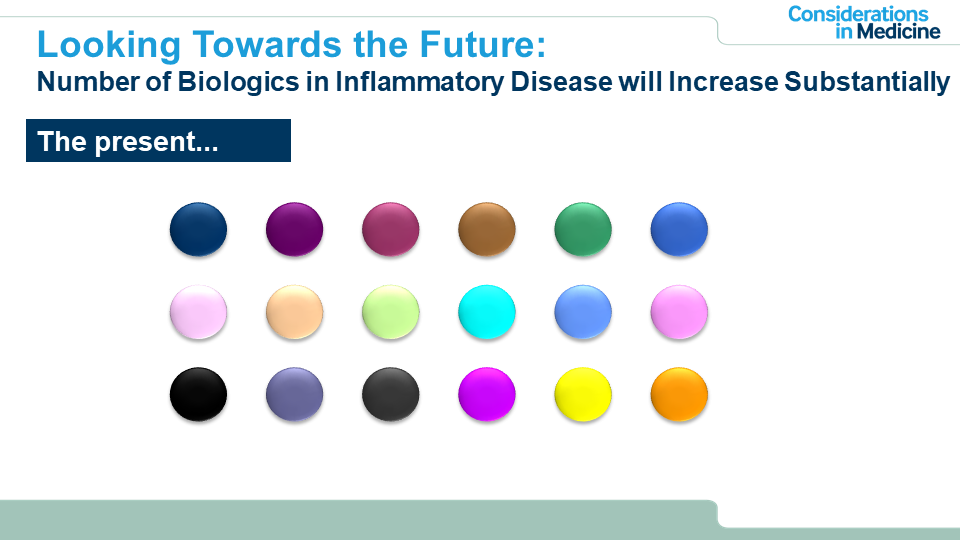 Considerations in Medicine

Looking Towards the Future:
Number of Biologics in Inflammatory Disease will Increase Substantially

The present...